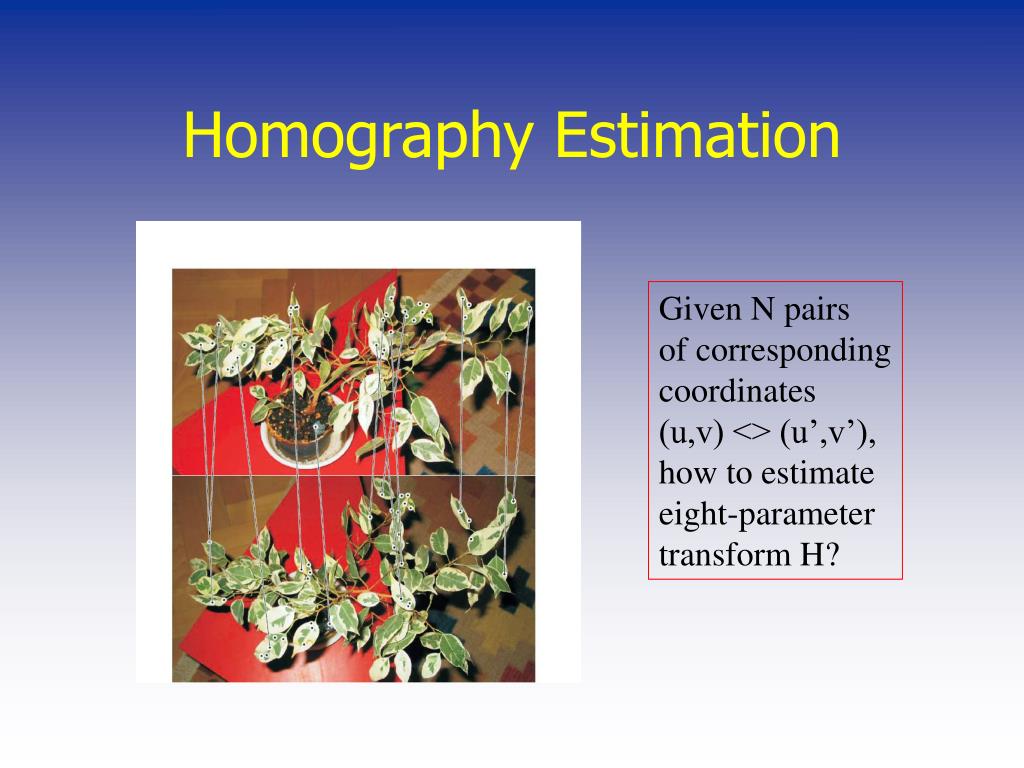 Homography Estimation

Given N pairs of corresponding coordinates (u,v) <> (u’,v’), how to estimate eight-parameter transform H?